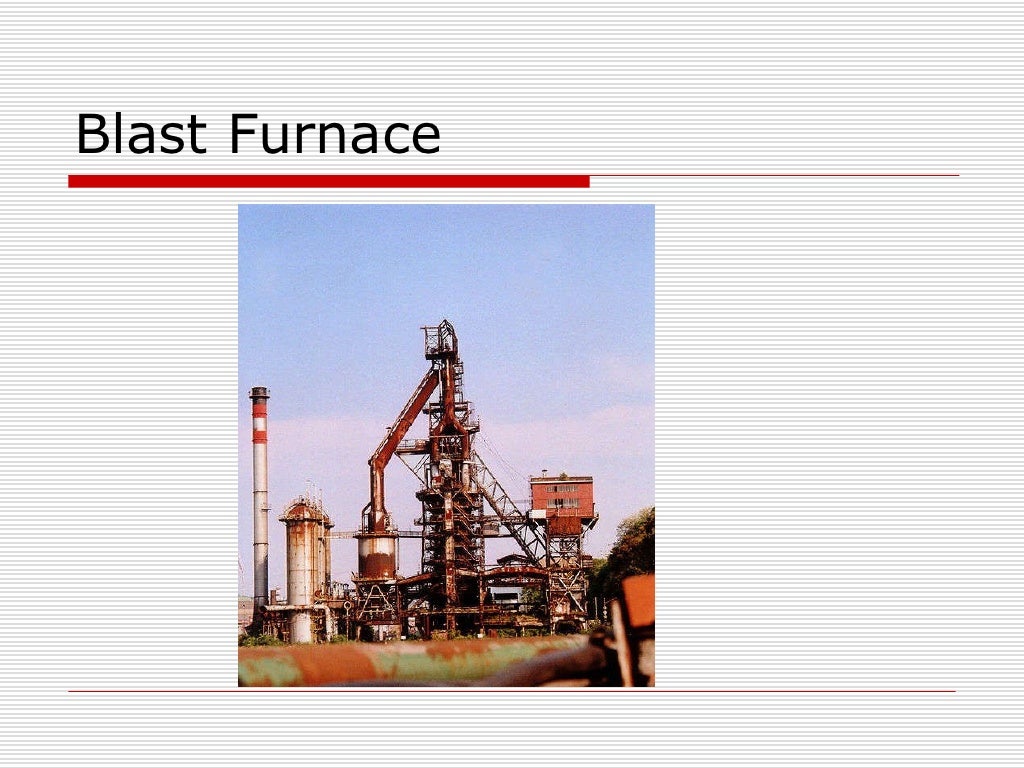 Blast Furnace